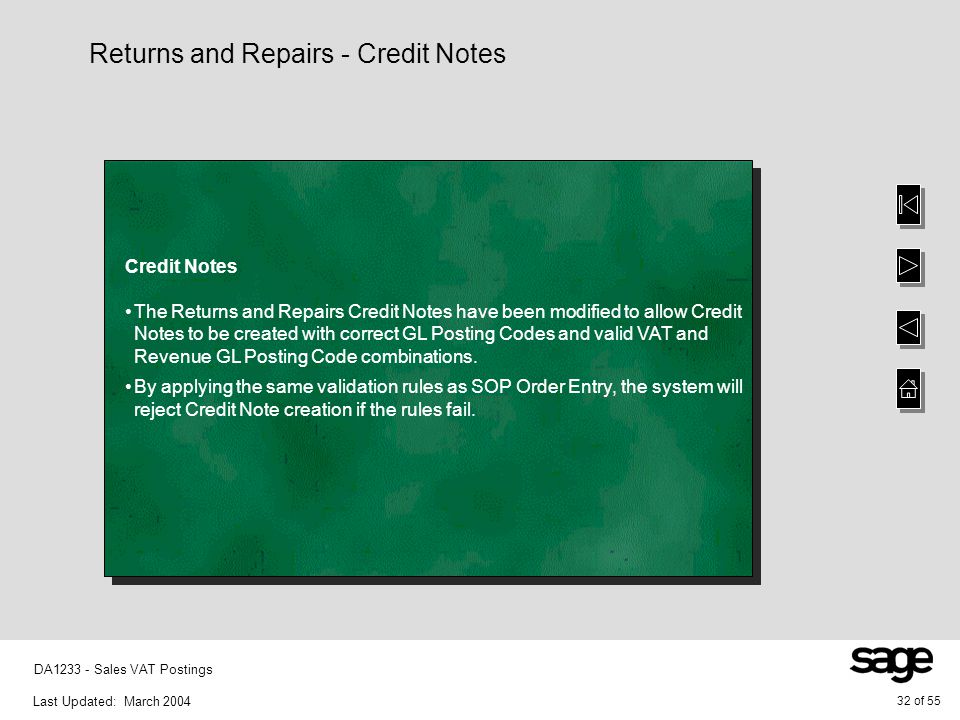 Returns and Repairs - Credit Notes

Credit Notes

• The Returns and Repairs Credit Notes have been modified to allow Credit Notes to be created with correct GL Posting Codes and valid VAT and Revenue GL Posting Code combinations.

• By applying the same validation rules as SOP Order Entry, the system will reject Credit Note creation if the rules fail.

DA1233 - Sales VAT Postings

Last Updated: March 2004

sage

32 of 55